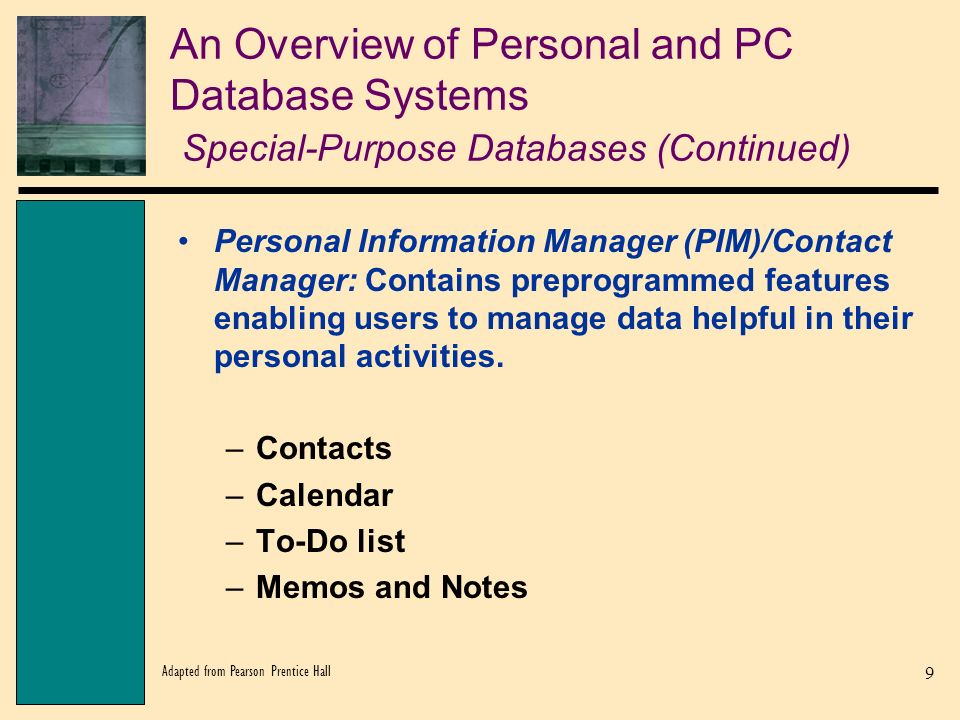 An Overview of Personal and PC Database Systems

Special-Purpose Databases (Continued)

• Personal Information Manager (PIM)/Contact Manager: Contains preprogrammed features enabling users to manage data helpful in their personal activities.

– Contacts
– Calendar
– To-Do list
– Memos and Notes

Adapted from Pearson Prentice Hall

9